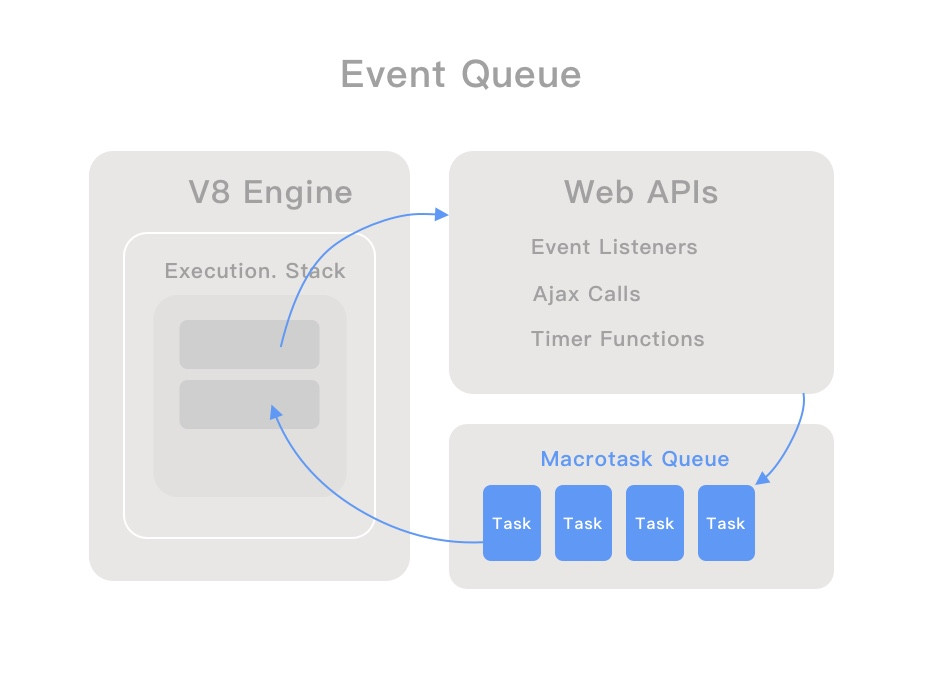 Event Queue

V8 Engine

Execution. Stack

Web APIs

Event Listeners

Ajax Calls

Timer Functions

Macrotask Queue

Task

Task

Task

Task